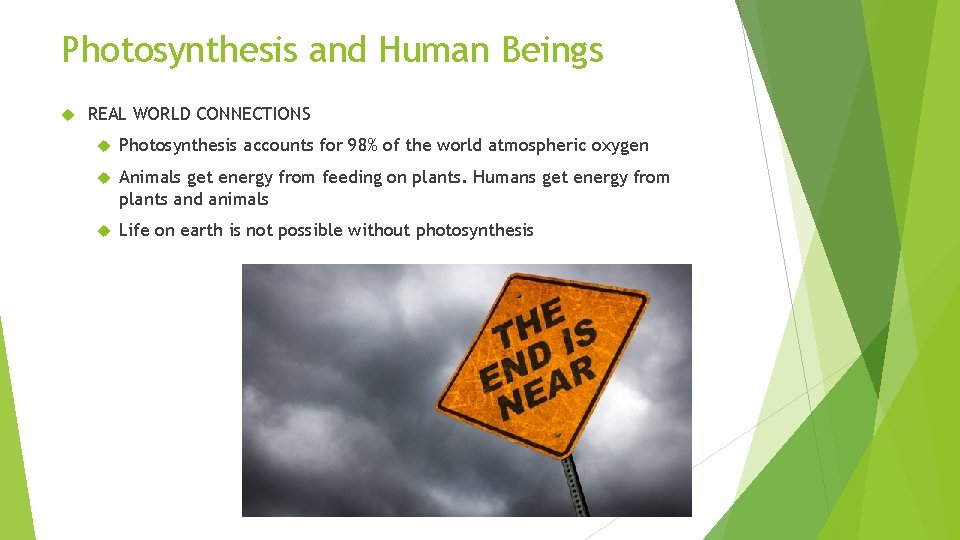 Photosynthesis and Human Beings

REAL WORLD CONNECTIONS

Photosynthesis accounts for 98% of the world atmospheric oxygen

Animals get energy from feeding on plants. Humans get energy from plants and animals

Life on earth is not possible without photosynthesis

THE END IS NEAR